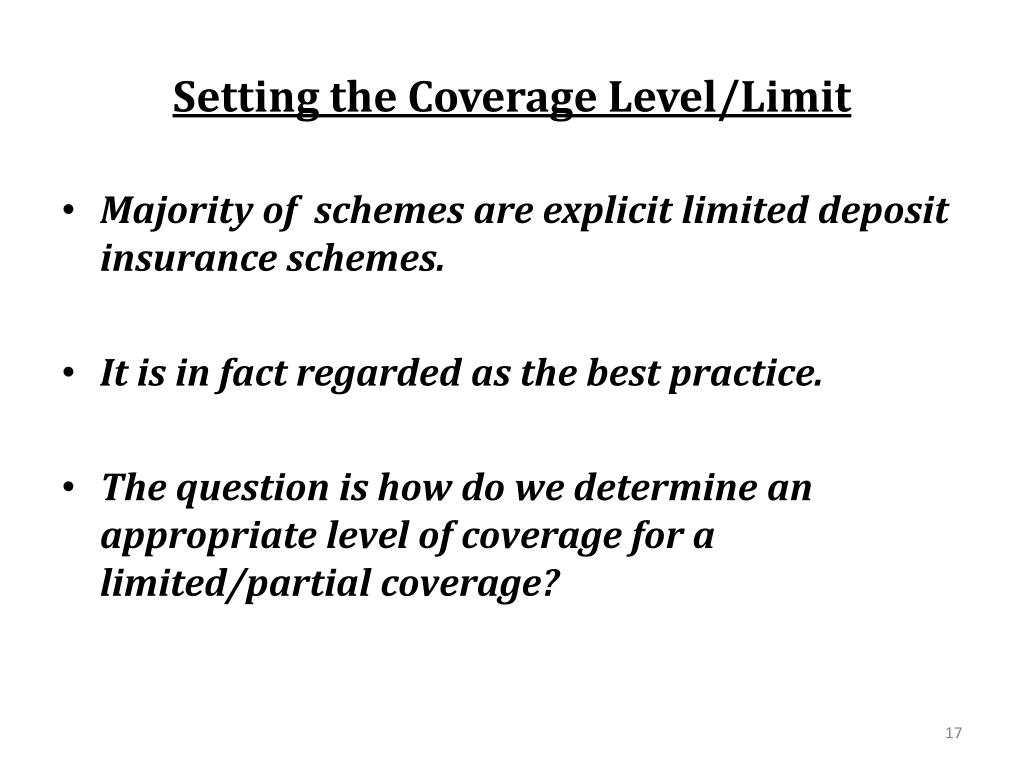 Setting the Coverage Level/Limit

• Majority of schemes are explicit limited deposit insurance schemes.

• It is in fact regarded as the best practice.

• The question is how do we determine an appropriate level of coverage for a limited/partial coverage?

17